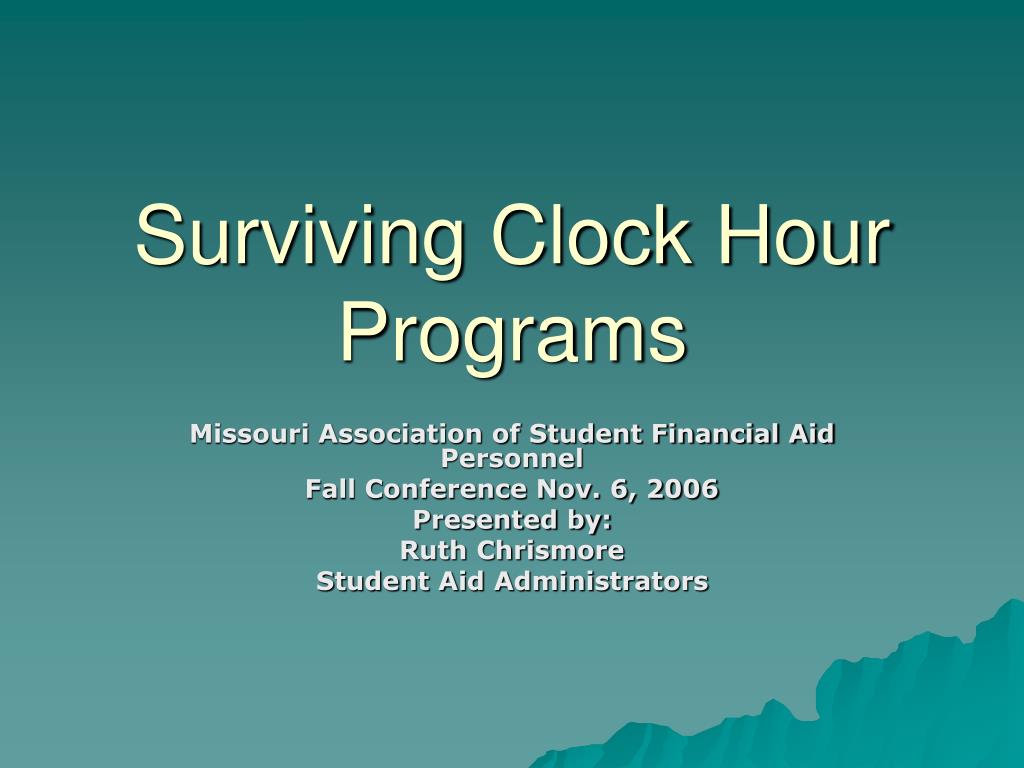 Surviving Clock Hour Programs

Missouri Association of Student Financial Aid Personnel
Fall Conference Nov. 6, 2006
Presented by:
Ruth Chrismore
Student Aid Administrators